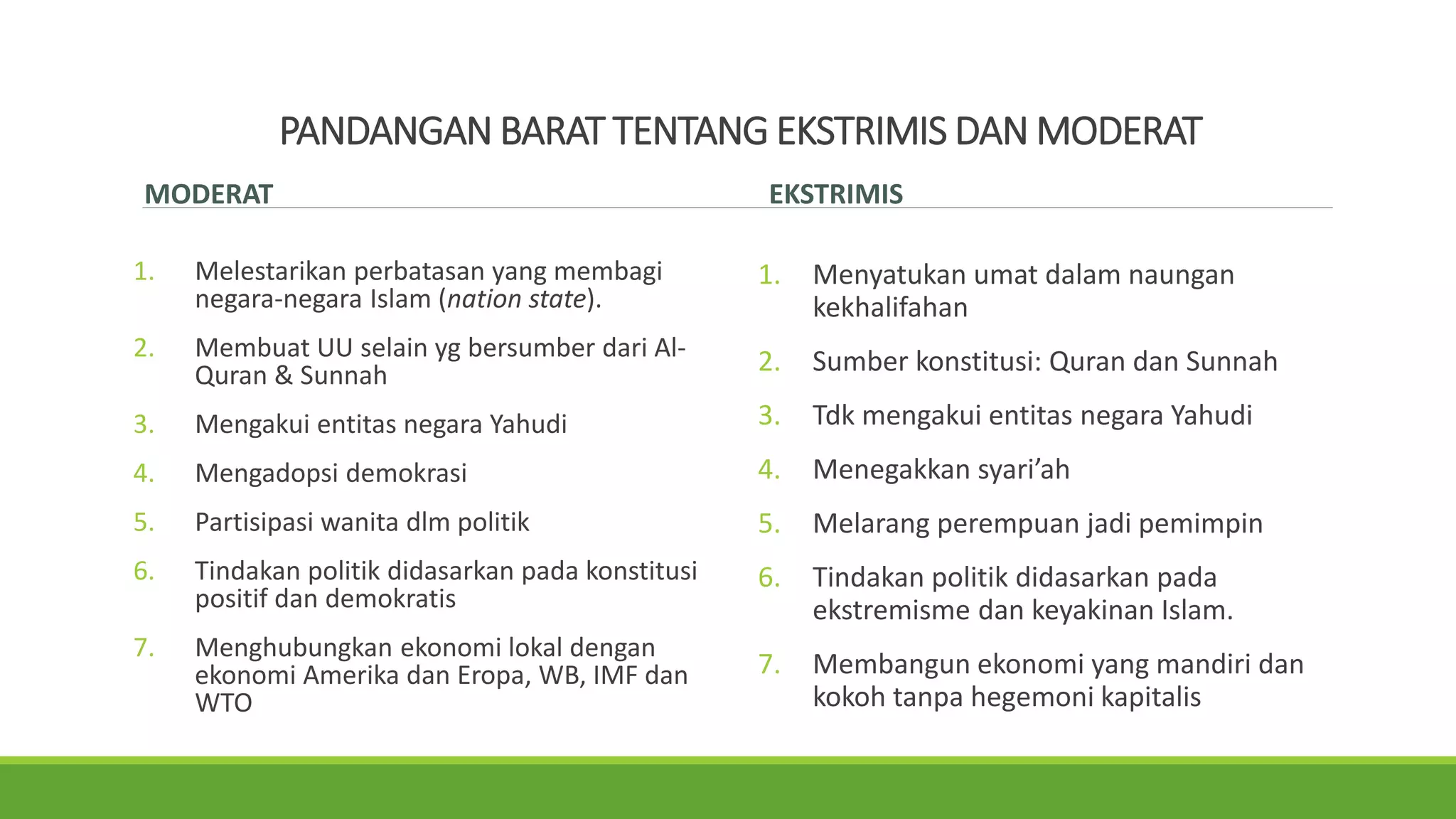 PANDANGAN BARAT TENTANG EKSTRIMIS DAN MODERAT

MODERAT

1. Melestarikan perbatasan yang membagi negara-negara Islam (nation state).
2. Membuat UU selain yg bersumber dari Al-Quran & Sunnah
3. Mengakui entitas negara Yahudi
4. Mengadopsi demokrasi
5. Partisipasi wanita dlm politik
6. Tindakan politik didasarkan pada konstitusi positif dan demokratis
7. Menghubungkan ekonomi lokal dengan ekonomi Amerika dan Eropa, WB, IMF dan WTO

EKSTRIMIS

1. Menyatukan umat dalam naungan kekhalifahan
2. Sumber konstitusi: Quran dan Sunnah
3. Tdk mengakui entitas negara Yahudi
4. Menegakkan syari'ah
5. Melarang perempuan jadi pemimpin
6. Tindakan politik didasarkan pada ekstremisme dan keyakinan Islam.
7. Membangun ekonomi yang mandiri dan kokoh tanpa hegemoni kapitalis